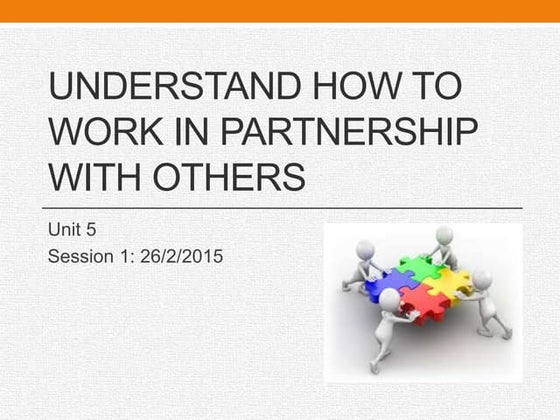 UNDERSTAND HOW TO WORK IN PARTNERSHIP WITH OTHERS

Unit 5
Session 1: 26/2/2015